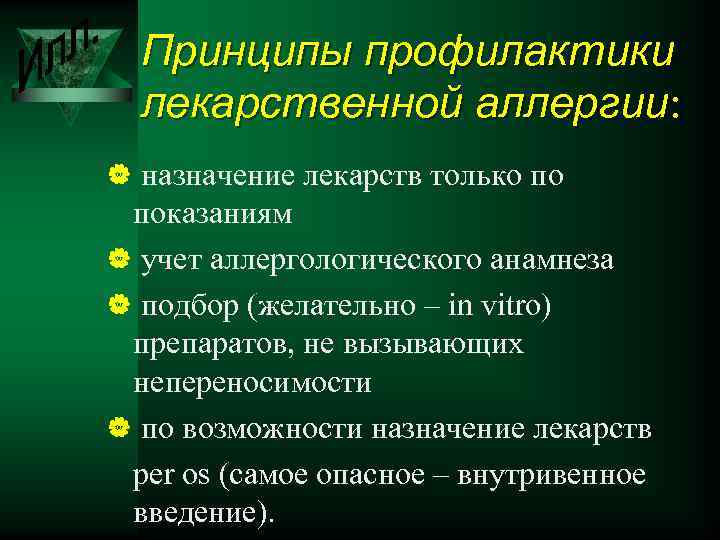 ИЛЛ.

Принципы профилактики лекарственной аллергии:

назначение лекарств только по показаниям

учет аллергологического анамнеза

подбор (желательно – in vitro) препаратов, не вызывающих непереносимости

по возможности назначение лекарств per os (самое опасное – внутривенное введение).